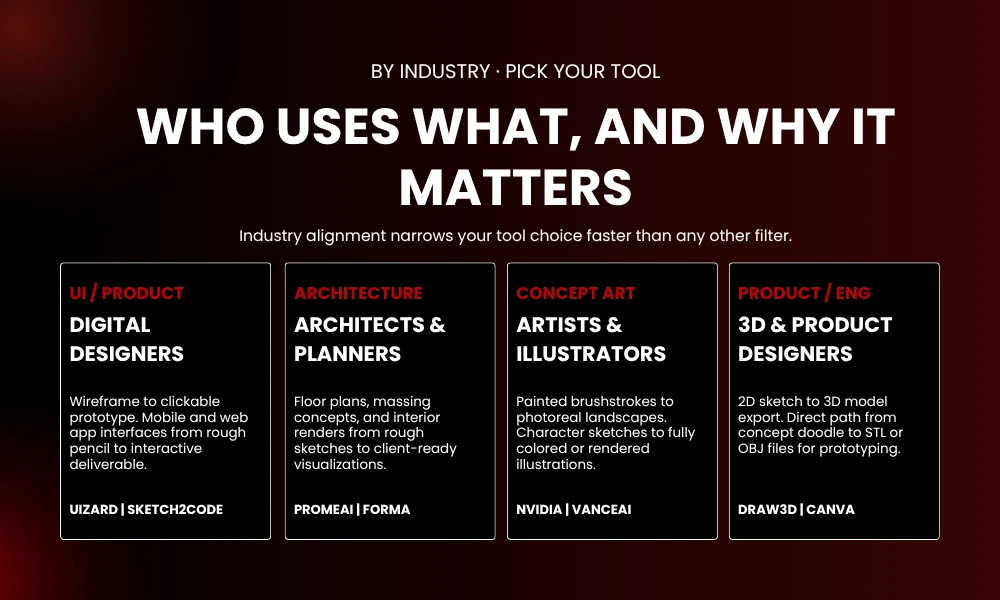 BY INDUSTRY · PICK YOUR TOOL

WHO USES WHAT, AND WHY IT MATTERS

Industry alignment narrows your tool choice faster than any other filter.

UI / PRODUCT

DIGITAL DESIGNERS

Wireframe to clickable prototype. Mobile and web app interfaces from rough pencil to interactive deliverable.

UIZARD | SKETCH2CODE

ARCHITECTURE

ARCHITECTS & PLANNERS

Floor plans, massing concepts, and interior renders from rough sketches to client-ready visualizations.

PROMEAI | FORMA

CONCEPT ART

ARTISTS & ILLUSTRATORS

Painted brushstrokes to photoreal landscapes. Character sketches to fully colored or rendered illustrations.

NVIDIA | VANCEAI

PRODUCT / ENG

3D & PRODUCT DESIGNERS

2D sketch to 3D model export. Direct path from concept doodle to STL or OBJ files for prototyping.

DRAW3D | CANVA